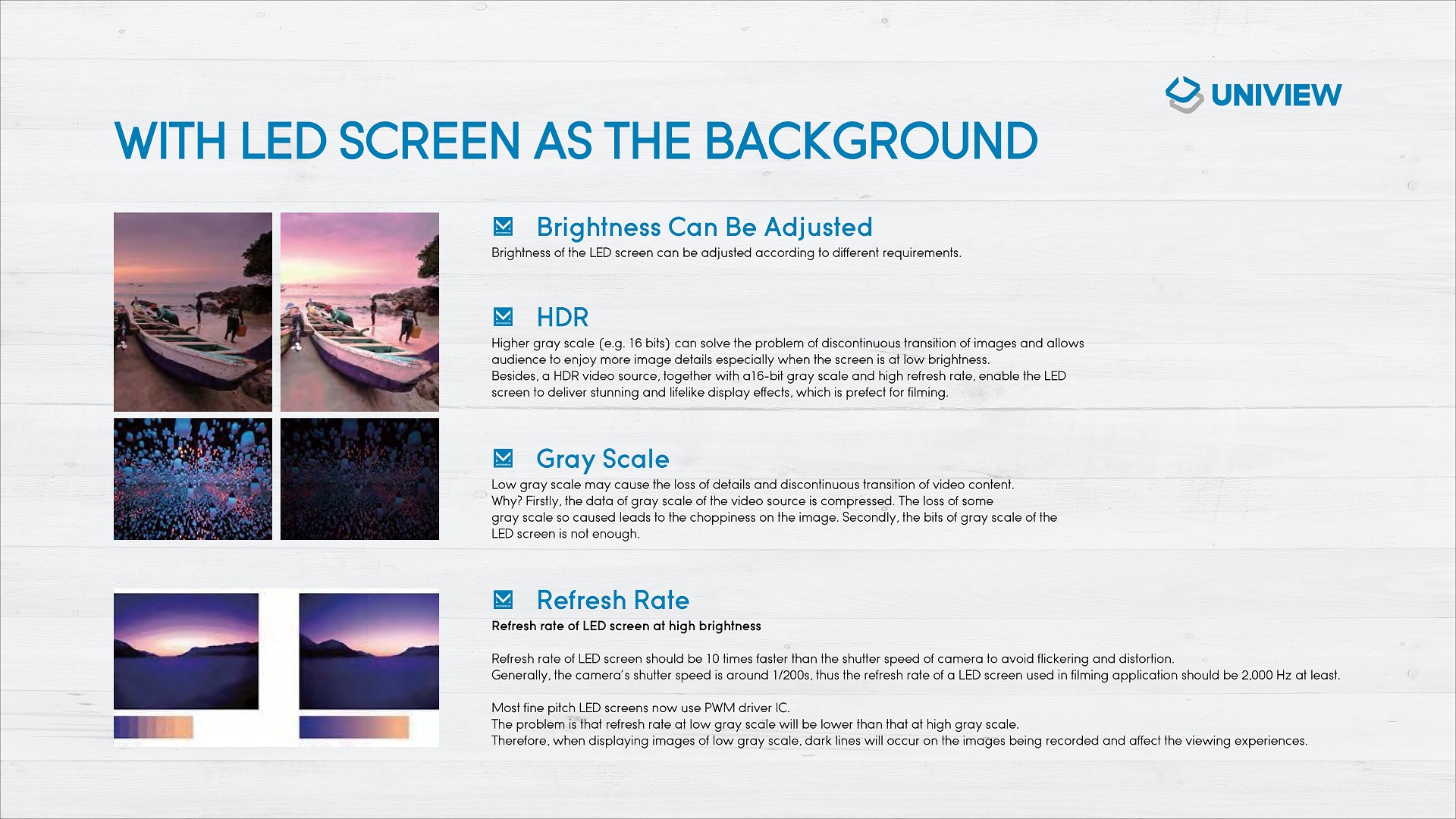 UNIVIEW

WITH LED SCREEN AS THE BACKGROUND

Brightness Can Be Adjusted

Brightness of the LED screen can be adjusted according to different requirements.

HDR

Higher gray scale (e.g. 16 bits) can solve the problem of discontinuous transition of images and allows audience to enjoy more image details especially when the screen is at low brightness.
Besides, a HDR video source, together with a16-bit gray scale and high refresh rate, enable the LED screen to deliver stunning and lifelike display effects, which is prefect for filming.

Gray Scale

Low gray scale may cause the loss of details and discontinuous transition of video content.
Why? Firstly, the data of gray scale of the video source is compressed. The loss of some gray scale so caused leads to the choppiness on the image. Secondly, the bits of gray scale of the LED screen is not enough.

Refresh Rate

Refresh rate of LED screen at high brightness

Refresh rate of LED screen should be 10 times faster than the shutter speed of camera to avoid flickering and distortion.
Generally, the camera's shutter speed is around 1/200s, thus the refresh rate of a LED screen used in filming application should be 2,000 Hz at least.

Most fine pitch LED screens now use PWM driver IC.
The problem is that refresh rate at low gray scale will be lower than that at high gray scale.
Therefore, when displaying images of low gray scale, dark lines will occur on the images being recorded and affect the viewing experiences.